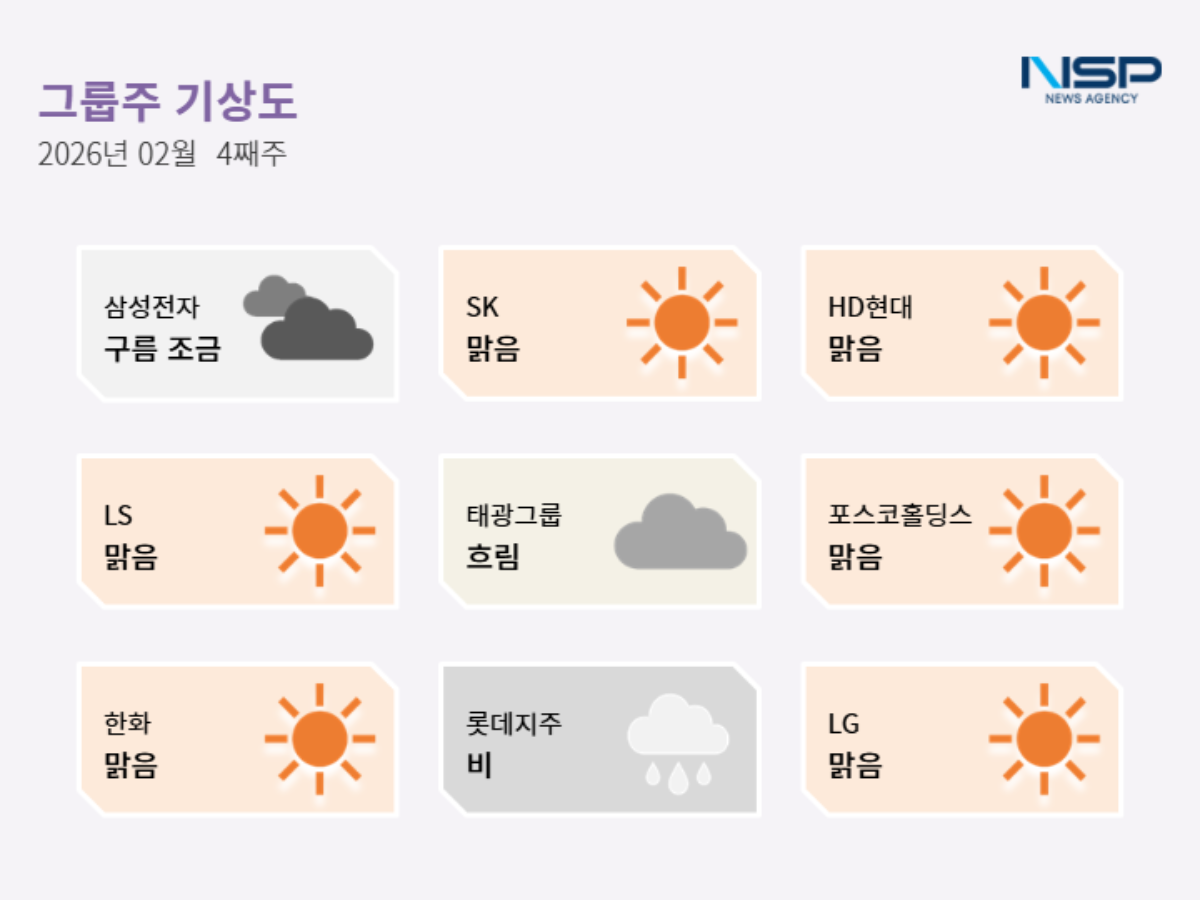 그룹주 기상도
2026년 02월 4째주

NSP
NEWS AGENCY

삼성전자
구름 조금

SK
맑음

HD현대
맑음

LS
맑음

태광그룹
흐림

포스코홀딩스
맑음

한화
맑음

롯데지주
비

LG
맑음